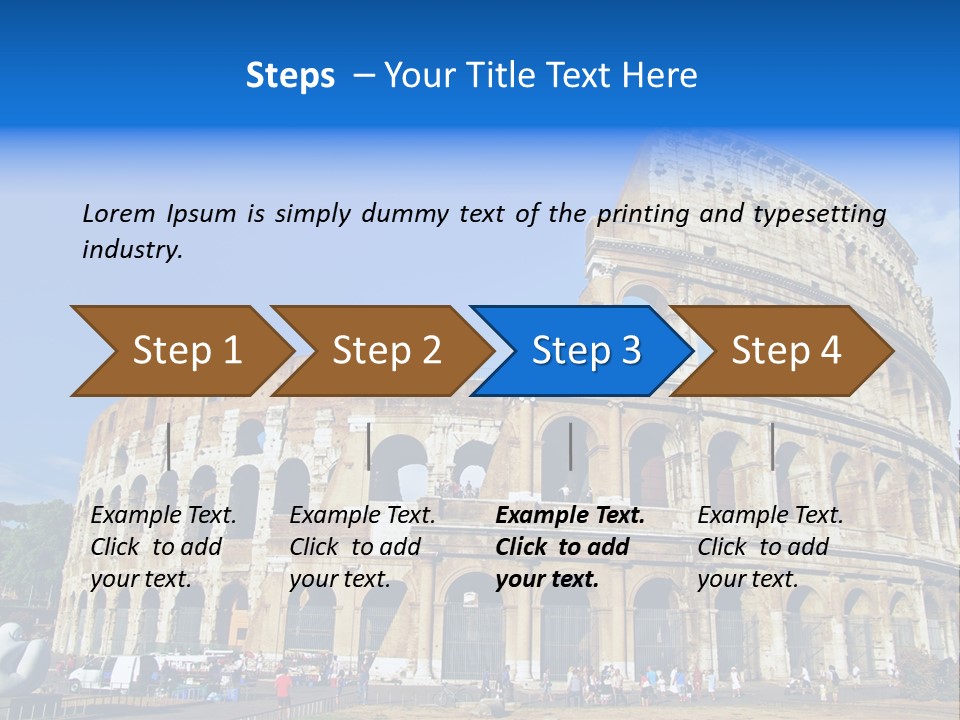 Steps – Your Title Text Here

Lorem Ipsum is simply dummy text of the printing and typesetting industry.

Step 1

Step 2

Step 3

Step 4

Example Text. Click to add your text.

Example Text. Click to add your text.

Example Text. Click to add your text.

Example Text. Click to add your text.